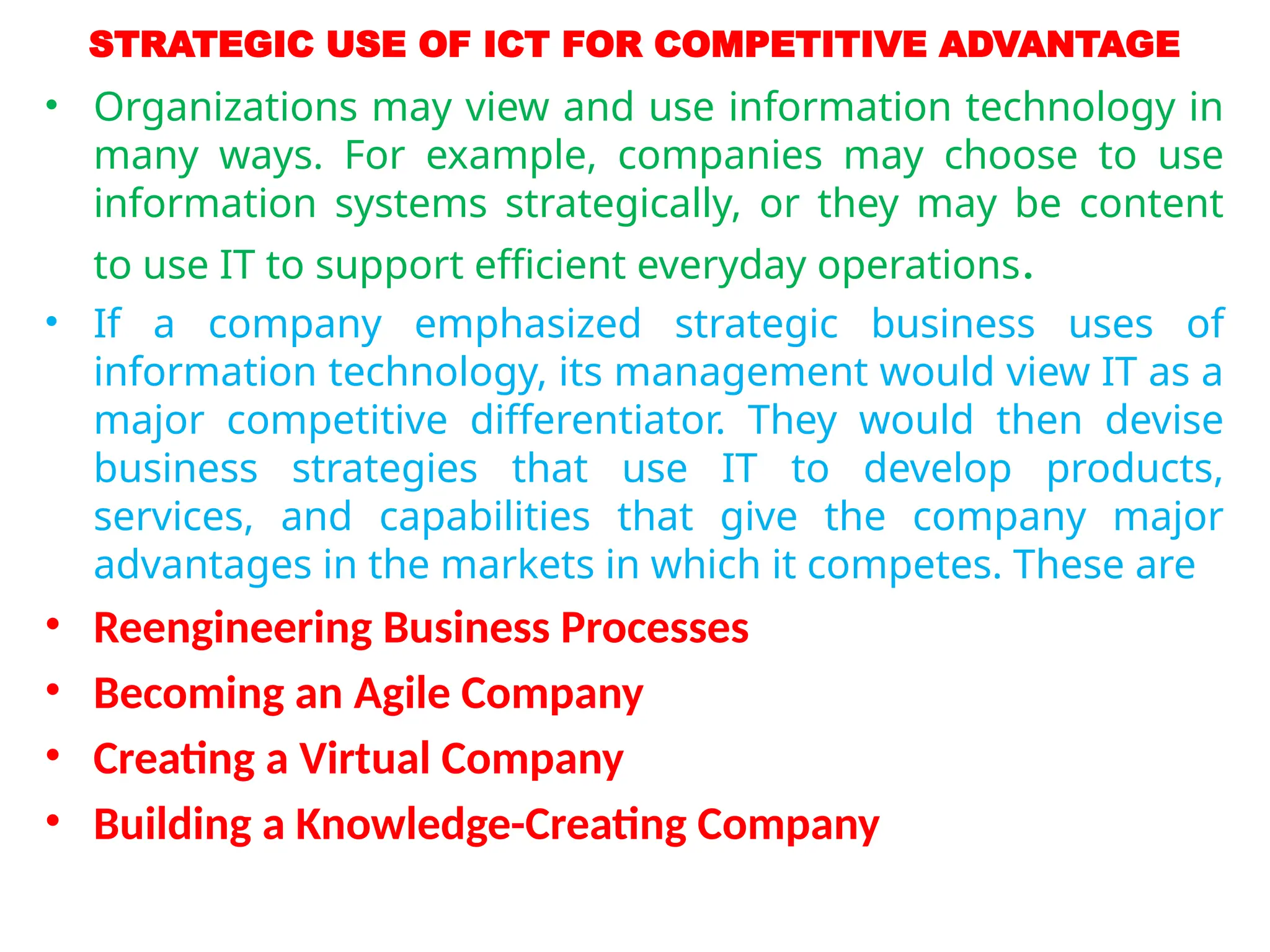 STRATEGIC USE OF ICT FOR COMPETITIVE ADVANTAGE

• Organizations may view and use information technology in many ways. For example, companies may choose to use information systems strategically, or they may be content to use IT to support efficient everyday operations.

• If a company emphasized strategic business uses of information technology, its management would view IT as a major competitive differentiator. They would then devise business strategies that use IT to develop products, services, and capabilities that give the company major advantages in the markets in which it competes. These are

• Reengineering Business Processes

• Becoming an Agile Company

• Creating a Virtual Company

• Building a Knowledge-Creating Company